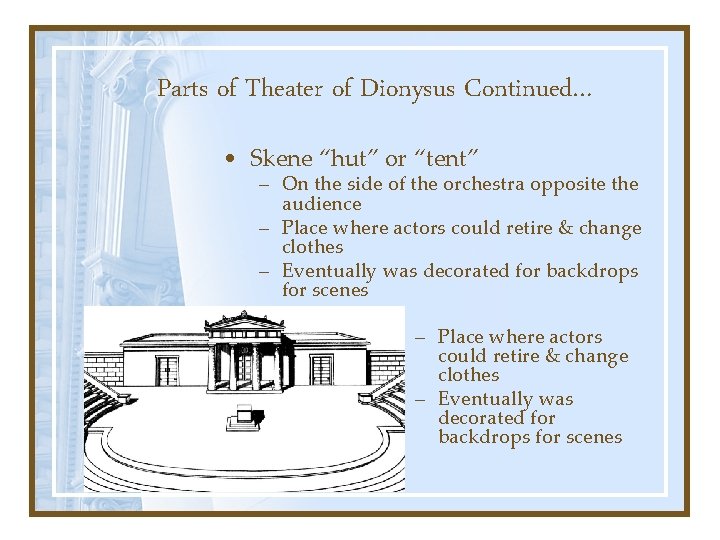 Parts of Theater of Dionysus Continued…

• Skene “hut” or “tent”
– On the side of the orchestra opposite the audience
– Place where actors could retire & change clothes
– Eventually was decorated for backdrops for scenes

– Place where actors could retire & change clothes
– Eventually was decorated for backdrops for scenes